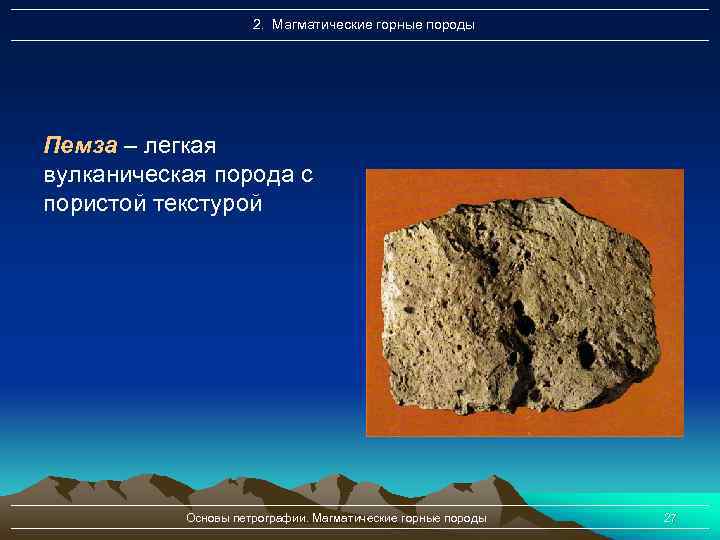 2. Магматические горные породы

Пемза – легкая вулканическая порода с пористой текстурой

Основы петрографии. Магматические горные породы

27